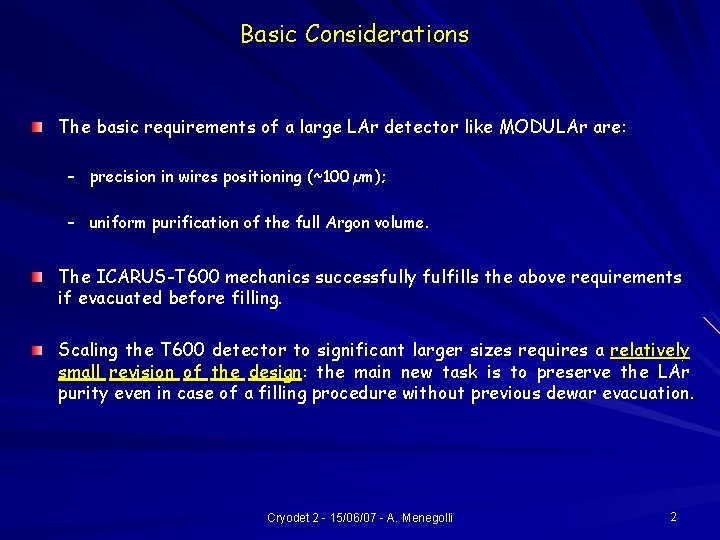 Basic Considerations

The basic requirements of a large LAr detector like MODULAr are:

– precision in wires positioning (~100 $\mu$m);

– uniform purification of the full Argon volume.

The ICARUS-T600 mechanics successfully fulfills the above requirements if evacuated before filling.

Scaling the T600 detector to significant larger sizes requires a relatively small revision of the design: the main new task is to preserve the LAr purity even in case of a filling procedure without previous dewar evacuation.

Cryodet 2 - 15/06/07 - A. Menegolli

2